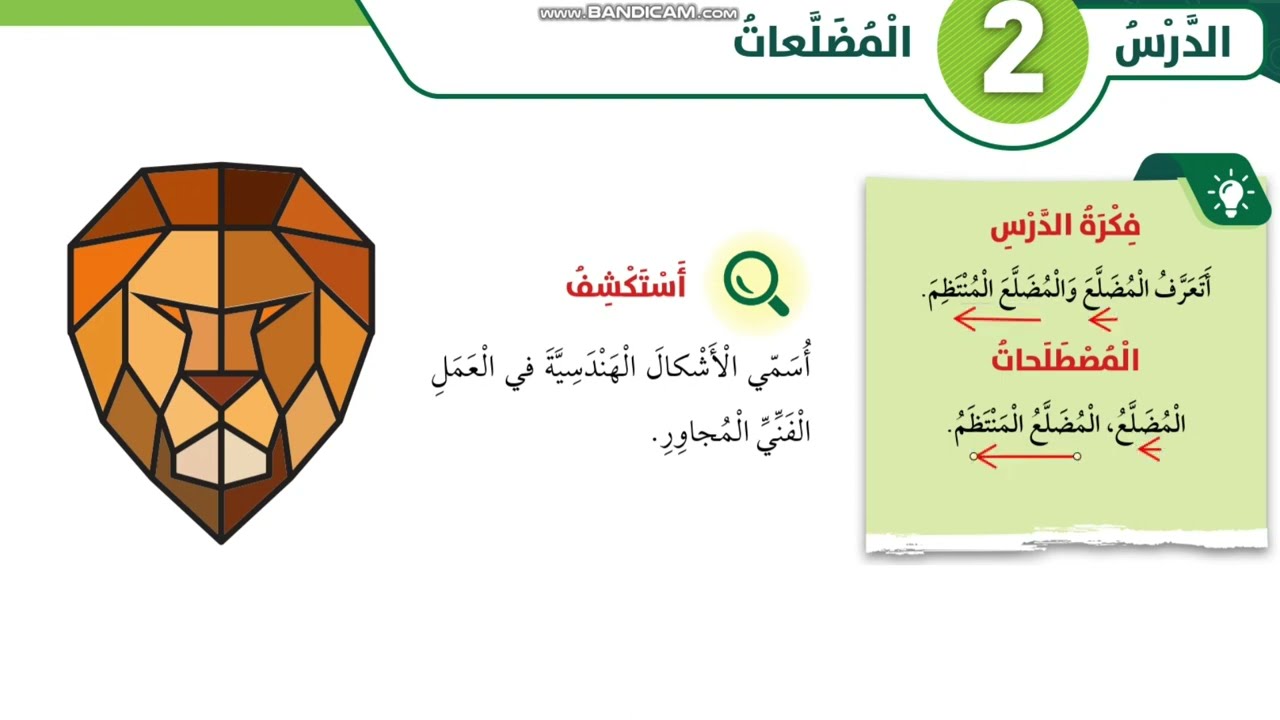 www.BANDICAM.com

الدَّرْسُ 2 الْمُضَلَّعاتُ

فِكْرَةُ الدَّرْسِ

أَتَعَرَّفُ الْمُضَلَّعَ وَالْمُضَلَّعَ الْمُنْتَظِمَ.

الْمُصْطَلَحاتُ

الْمُضَلَّعُ، الْمُضَلَّعُ الْمُنْتَظَمُ.

أَسْتَكْشِفُ

أُسَمّي الْأَشْكالَ الْهَنْدَسِيَّةَ في الْعَمَلِ الْفَنِّيِّ الْمُجاوِرِ.